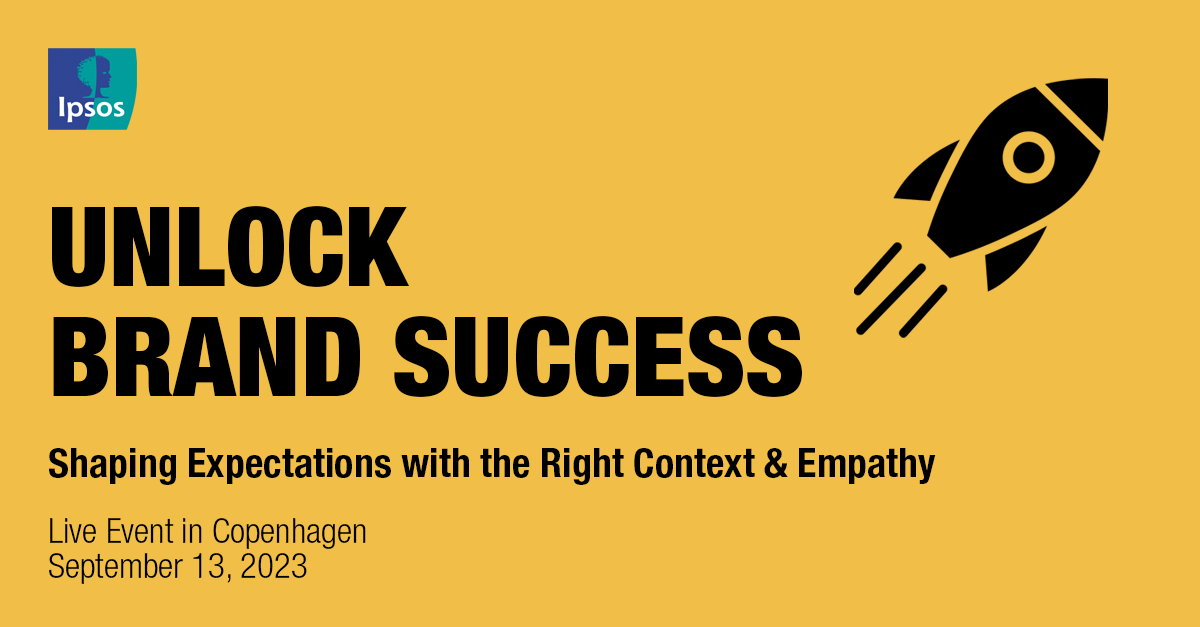 Ipsos

UNLOCK BRAND SUCCESS

Shaping Expectations with the Right Context & Empathy

Live Event in Copenhagen
September 13, 2023